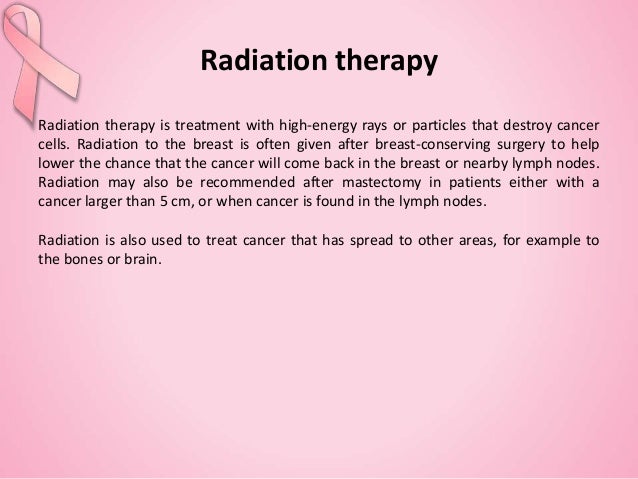 Radiation therapy

Radiation therapy is treatment with high-energy rays or particles that destroy cancer cells. Radiation to the breast is often given after breast-conserving surgery to help lower the chance that the cancer will come back in the breast or nearby lymph nodes. Radiation may also be recommended after mastectomy in patients either with a cancer larger than 5 cm, or when cancer is found in the lymph nodes.

Radiation is also used to treat cancer that has spread to other areas, for example to the bones or brain.